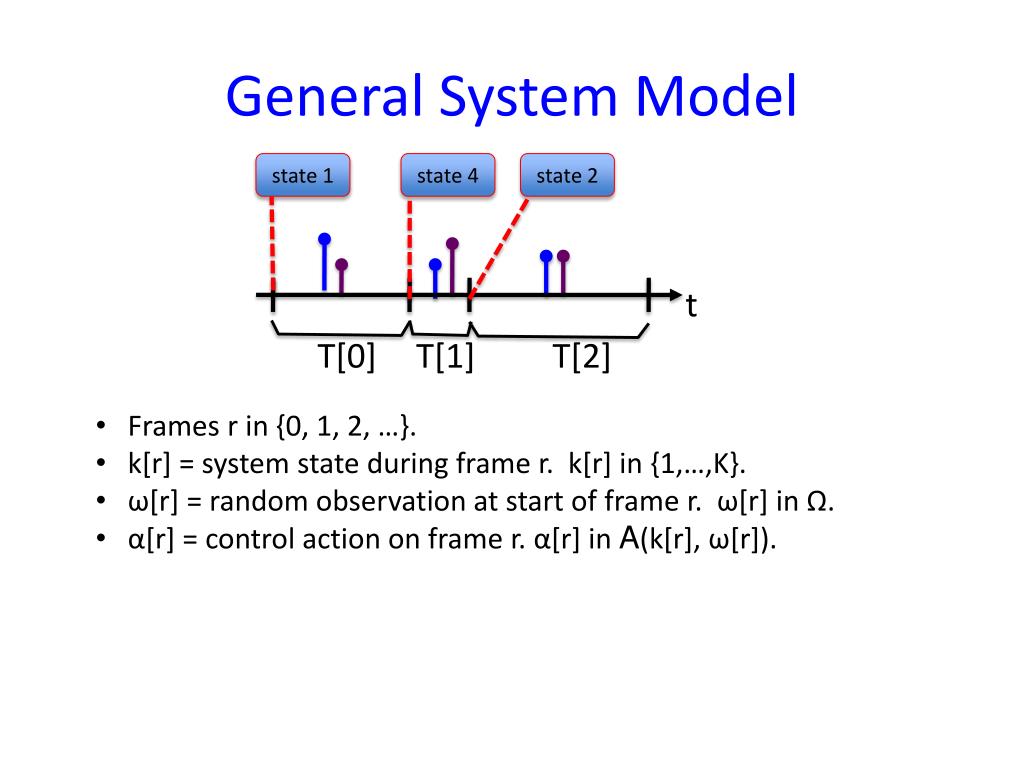 General System Model

state 1
state 4
state 2

t

T[0]
T[1]
T[2]

• Frames r in {0, 1, 2, …}.
• k[r] = system state during frame r. k[r] in {1,…,K}.
• ω[r] = random observation at start of frame r. ω[r] in Ω.
• α[r] = control action on frame r. α[r] in A(k[r], ω[r]).